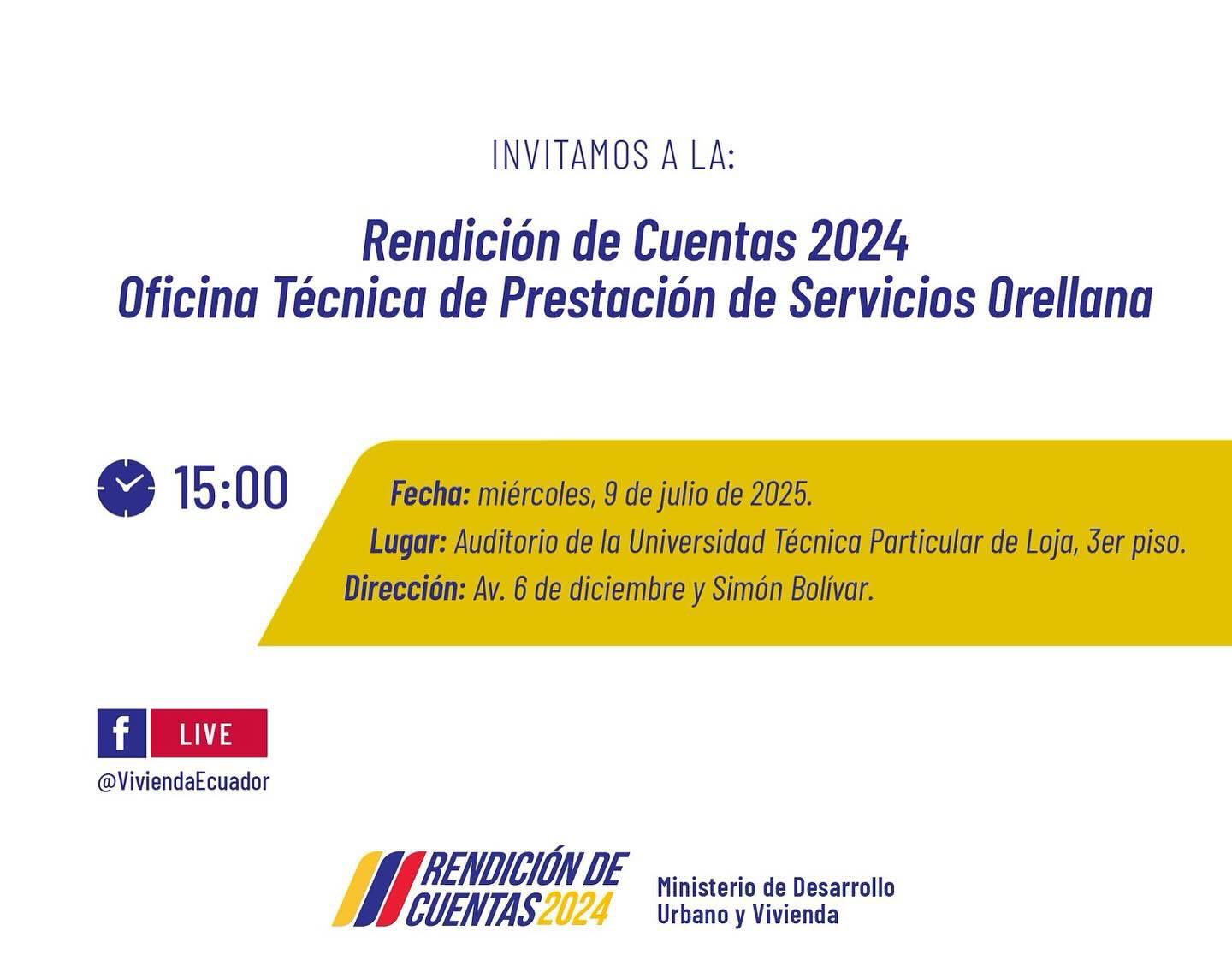 INVITAMOS A LA:

Rendición de Cuentas 2024
Oficina Técnica de Prestación de Servicios Orellana

15:00

Fecha: miércoles, 9 de julio de 2025.
Lugar: Auditorio de la Universidad Técnica Particular de Loja, 3er piso.
Dirección: Av. 6 de diciembre y Simón Bolívar.

f LIVE
@ViviendaEcuador

RENDICIÓN DE CUENTAS 2024

Ministerio de Desarrollo Urbano y Vivienda